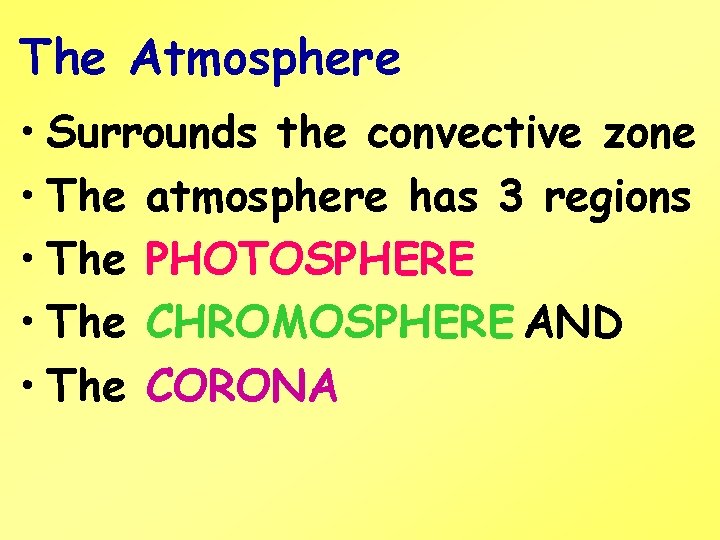 The Atmosphere

• Surrounds the convective zone
• The atmosphere has 3 regions
• The PHOTOSPHERE
• The CHROMOSPHERE AND
• The CORONA